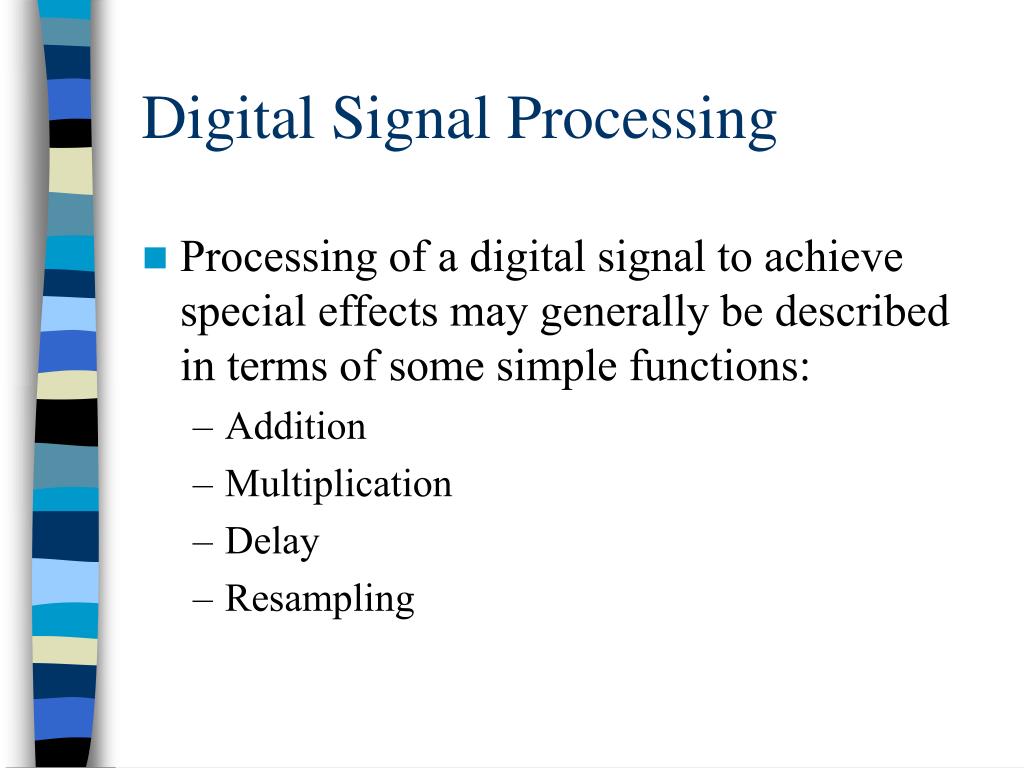 Digital Signal Processing

Processing of a digital signal to achieve special effects may generally be described in terms of some simple functions:

– Addition
– Multiplication
– Delay
– Resampling